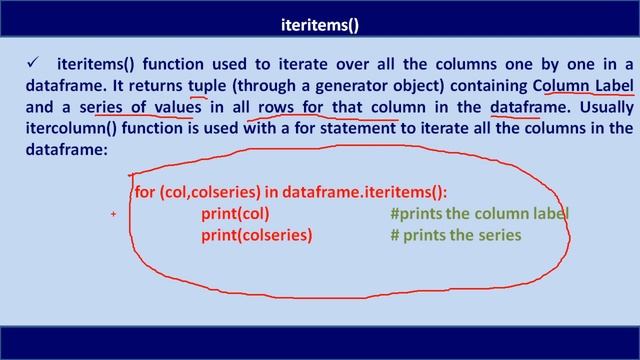 iteritems()

✓ iteritems() function used to iterate over all the columns one by one in a dataframe. It returns tuple (through a generator object) containing Column Label and a series of values in all rows for that column in the dataframe. Usually itercolumn() function is used with a for statement to iterate all the columns in the dataframe:

for (col,colseries) in dataframe.iteritems():
print(col) #prints the column label
print(colseries) # prints the series